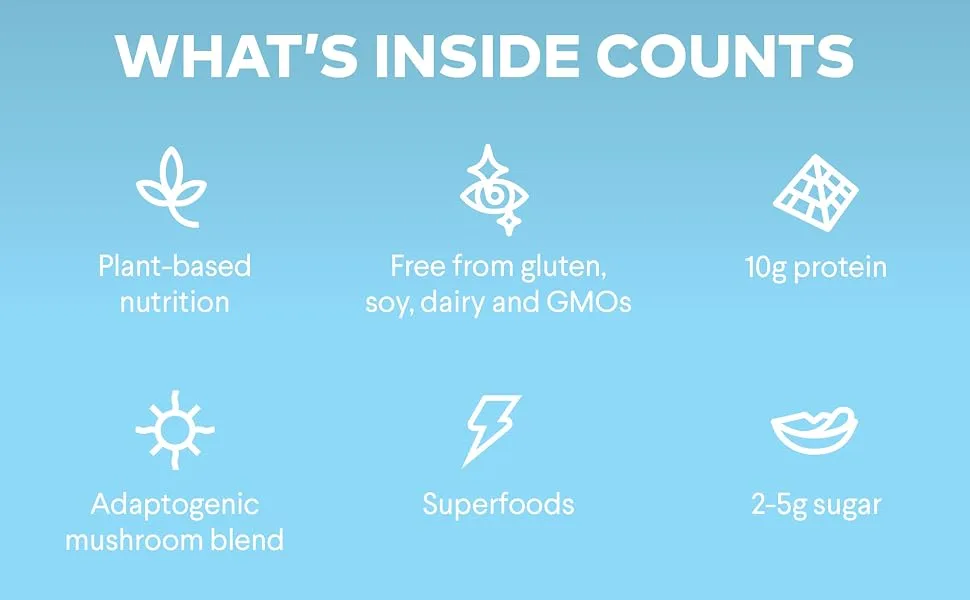 WHAT'S INSIDE COUNTS

Plant-based nutrition

Free from gluten, soy, dairy and GMOs

10g protein

Adaptogenic mushroom blend

Superfoods

2-5g sugar